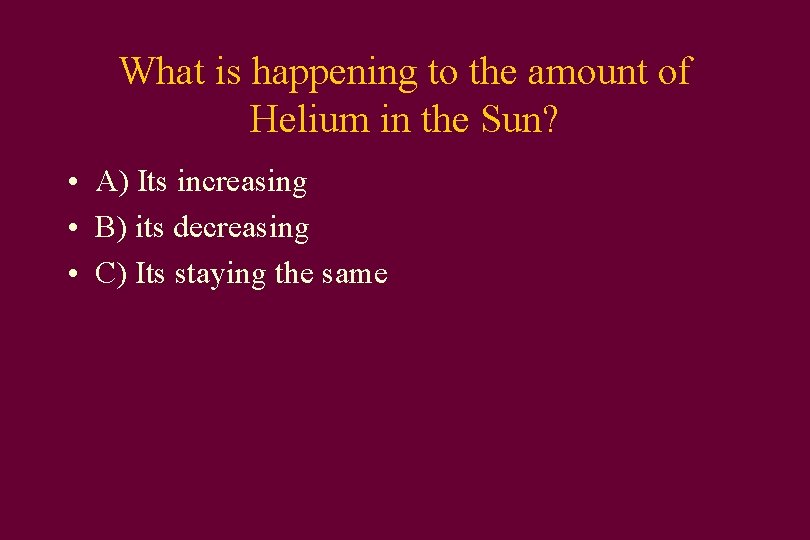 What is happening to the amount of Helium in the Sun?

• A) Its increasing
• B) its decreasing
• C) Its staying the same